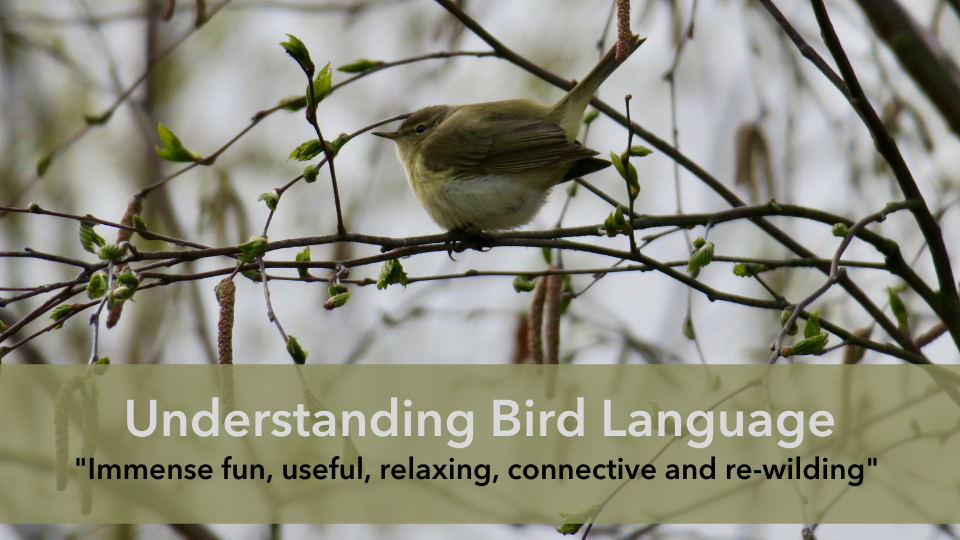 Understanding Bird Language

"Immense fun, useful, relaxing, connective and re-wilding"